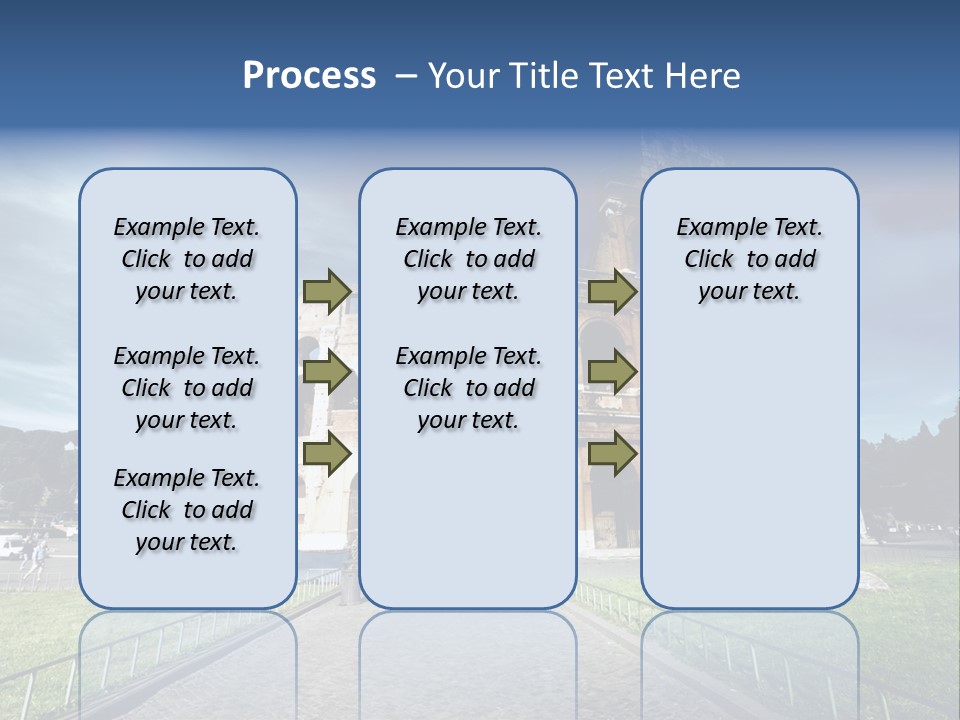 Process – Your Title Text Here

Example Text. Click to add your text.

Example Text. Click to add your text.

Example Text. Click to add your text.

Example Text. Click to add your text.

Example Text. Click to add your text.

Example Text. Click to add your text.